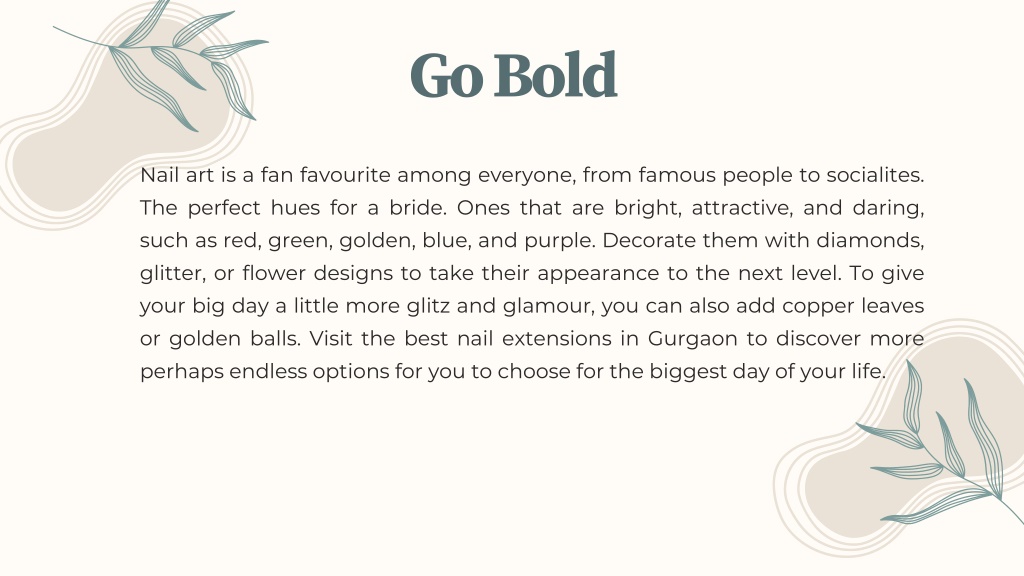 Go Bold

Nail art is a fan favourite among everyone, from famous people to socialites. The perfect hues for a bride. Ones that are bright, attractive, and daring, such as red, green, golden, blue, and purple. Decorate them with diamonds, glitter, or flower designs to take their appearance to the next level. To give your big day a little more glitz and glamour, you can also add copper leaves or golden balls. Visit the best nail extensions in Gurgaon to discover more perhaps endless options for you to choose for the biggest day of your life.